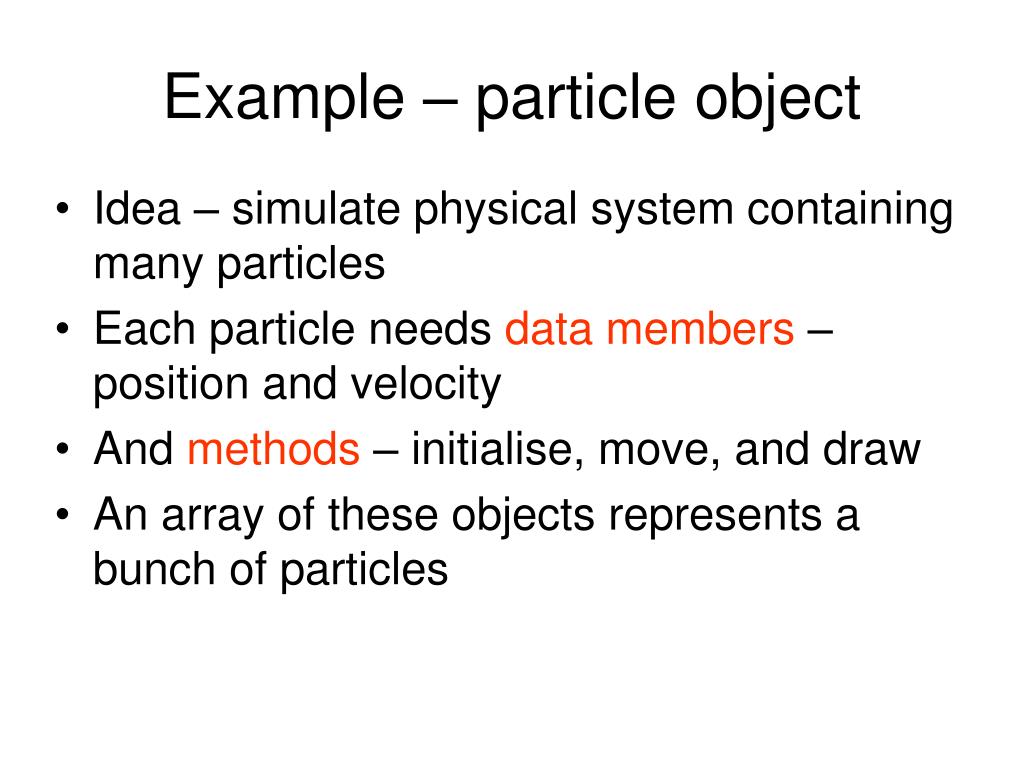 Example – particle object

• Idea – simulate physical system containing many particles
• Each particle needs data members – position and velocity
• And methods – initialise, move, and draw
• An array of these objects represents a bunch of particles